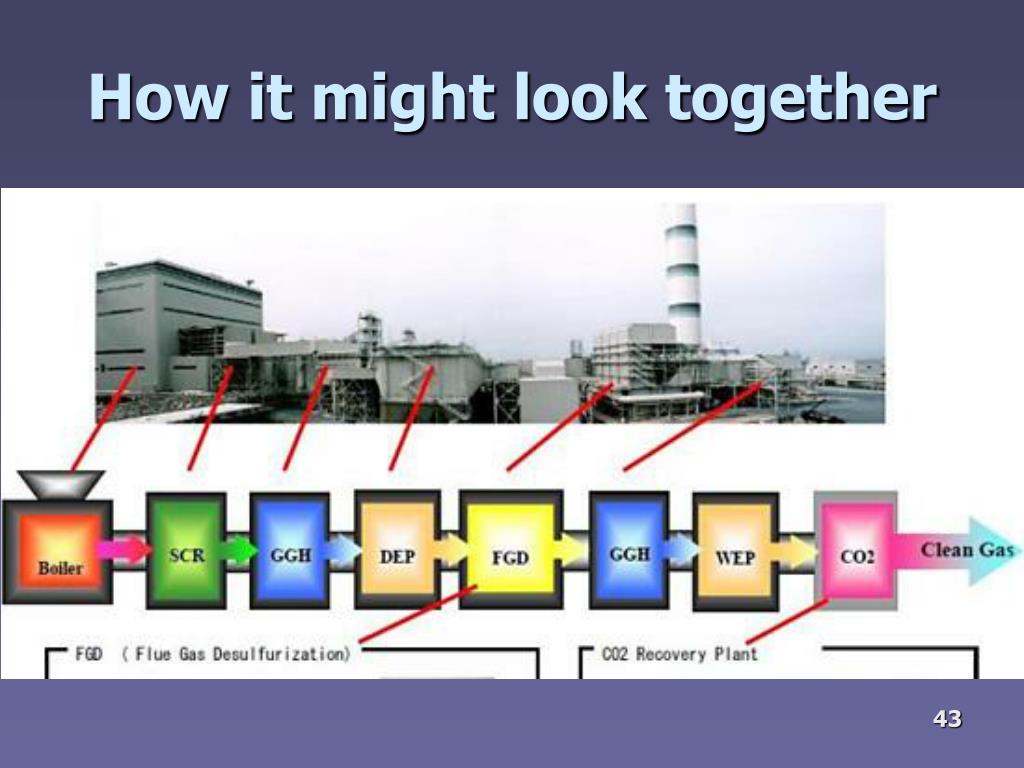 How it might look together

Boiler
SCR
GGH
DEP
FGD
GGH
WEP
CO2
Clean Gas

FGD ( Flue Gas Desulfurization)
CO2 Recovery Plant

43